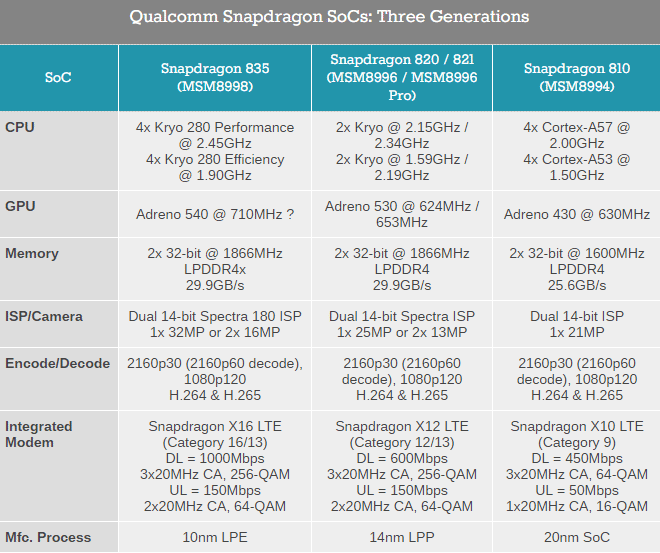 Qualcomm Snapdragon SoCs: Three Generations

| SoC | Snapdragon 835 (MSM8998) | Snapdragon 820 / 821 (MSM8996 / MSM8996 Pro) | Snapdragon 810 (MSM8994) |
|---|---|---|---|
| CPU | 4x Kryo 280 Performance @ 2.45GHz 4x Kryo 280 Efficiency @ 1.90GHz | 2x Kryo @ 2.15GHz / 2.34GHz 2x Kryo @ 1.59GHz / 2.19GHz | 4x Cortex-A57 @ 2.00GHz 4x Cortex-A53 @ 1.50GHz |
| GPU | Adreno 540 @ 710MHz ? | Adreno 530 @ 624MHz / 653MHz | Adreno 430 @ 630MHz |
| Memory | 2x 32-bit @ 1866MHz LPDDR4x 29.9GB/s | 2x 32-bit @ 1866MHz LPDDR4 29.9GB/s | 2x 32-bit @ 1600MHz LPDDR4 25.6GB/s |
| ISP/Camera | Dual 14-bit Spectra 180 ISP 1x 32MP or 2x 16MP | Dual 14-bit Spectra ISP 1x 25MP or 2x 13MP | Dual 14-bit ISP 1x 21MP |
| Encode/Decode | 2160p30 (2160p60 decode), 1080p120 H.264 & H.265 | 2160p30 (2160p60 decode), 1080p120 H.264 & H.265 | 2160p30 (2160p60 decode), 1080p120 H.264 & H.265 |
| Integrated Modem | Snapdragon X16 LTE (Category 16/13) DL = 1000Mbps 3x20MHz CA, 256-QAM UL = 150Mbps 2x20MHz CA, 64-QAM | Snapdragon X12 LTE (Category 12/13) DL = 600Mbps 3x20MHz CA, 256-QAM UL = 150Mbps 2x20MHz CA, 64-QAM | Snapdragon X10 LTE (Category 9) DL = 450Mbps 3x20MHz CA, 64-QAM UL = 50Mbps 1x20MHz CA, 16-QAM |
| Mfc. Process | 10nm LPE | 14nm LPP | 20nm SoC |